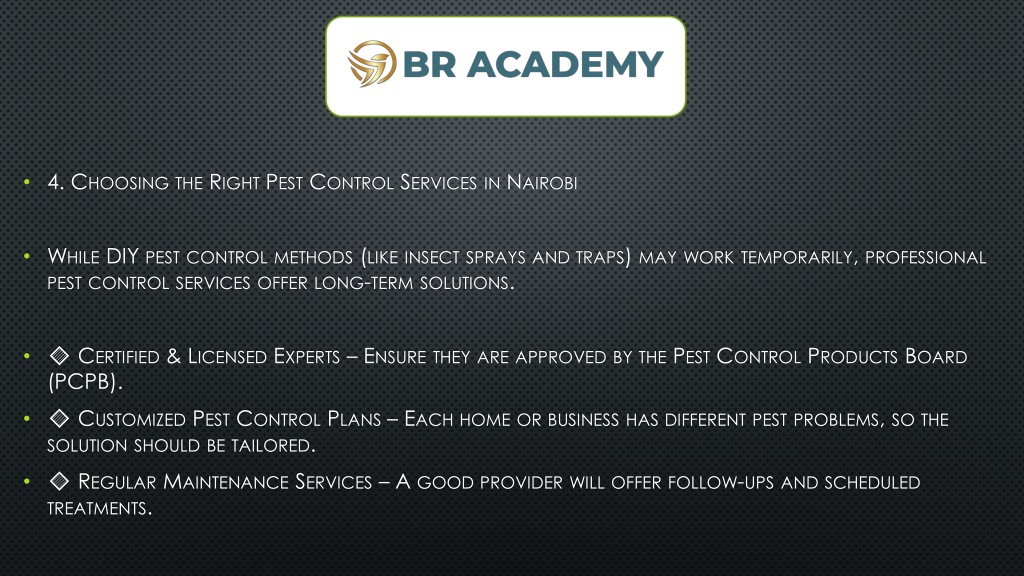 BR ACADEMY

• 4. Choosing the Right Pest Control Services in Nairobi

• While DIY pest control methods (like insect sprays and traps) may work temporarily, professional pest control services offer long-term solutions.

• ◈ Certified & Licensed Experts – Ensure they are approved by the Pest Control Products Board (PCPB).

• ◈ Customized Pest Control Plans – Each home or business has different pest problems, so the solution should be tailored.

• ◈ Regular Maintenance Services – A good provider will offer follow-ups and scheduled treatments.